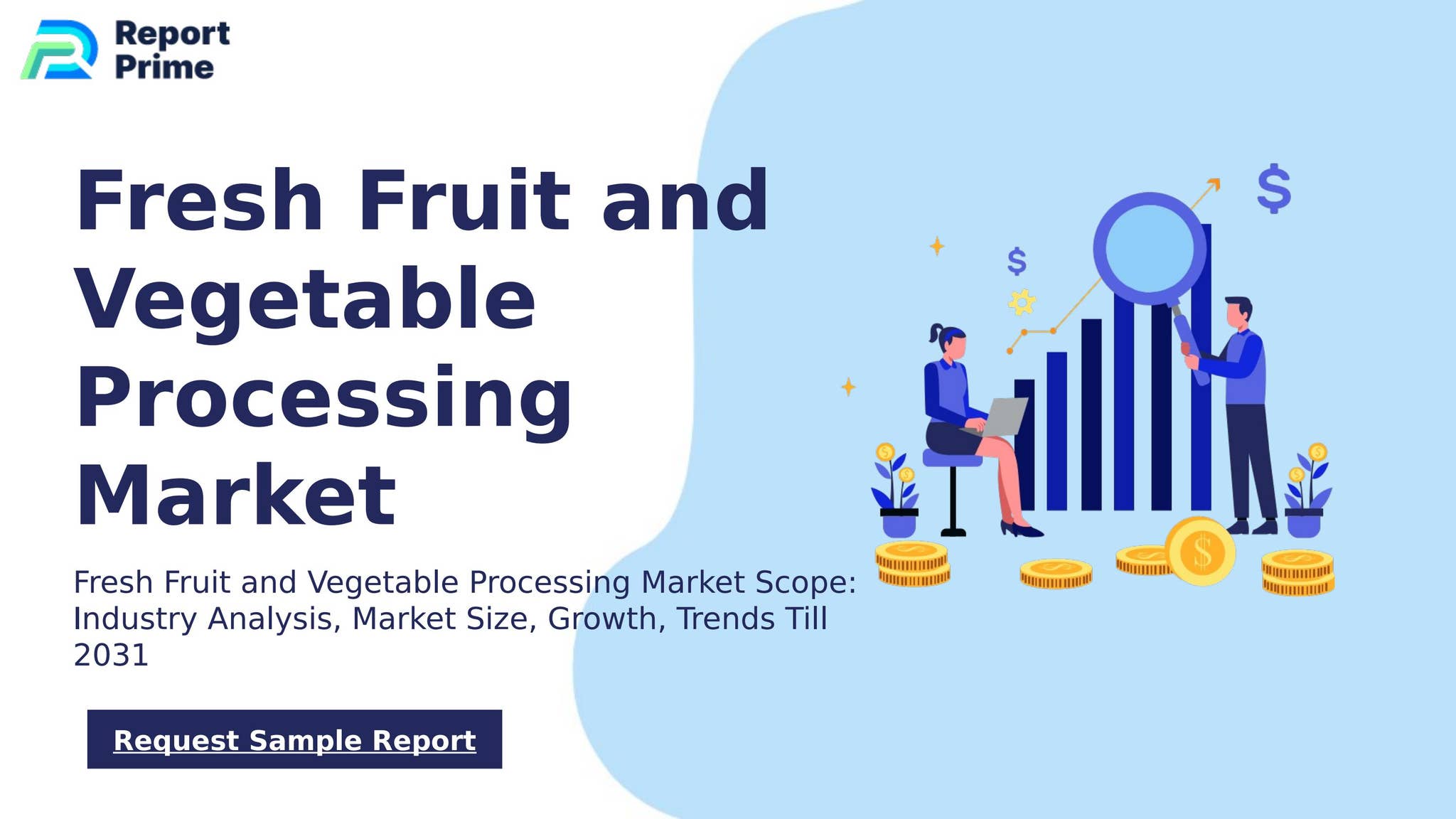 Report Prime

Fresh Fruit and Vegetable Processing Market

Fresh Fruit and Vegetable Processing Market Scope: Industry Analysis, Market Size, Growth, Trends Till 2031

Request Sample Report